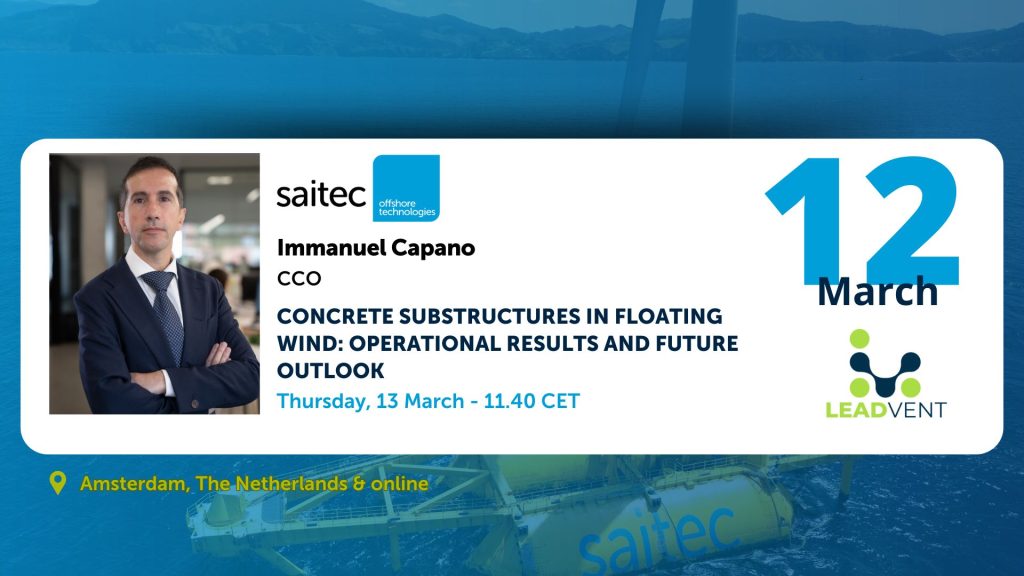 saitec offshore technologies

Immanuel Capano

CCO

CONCRETE SUBSTRUCTURES IN FLOATING WIND: OPERATIONAL RESULTS AND FUTURE OUTLOOK

Thursday, 13 March - 11.40 CET

12 March

LEADVENT

Amsterdam, The Netherlands & online

saitec